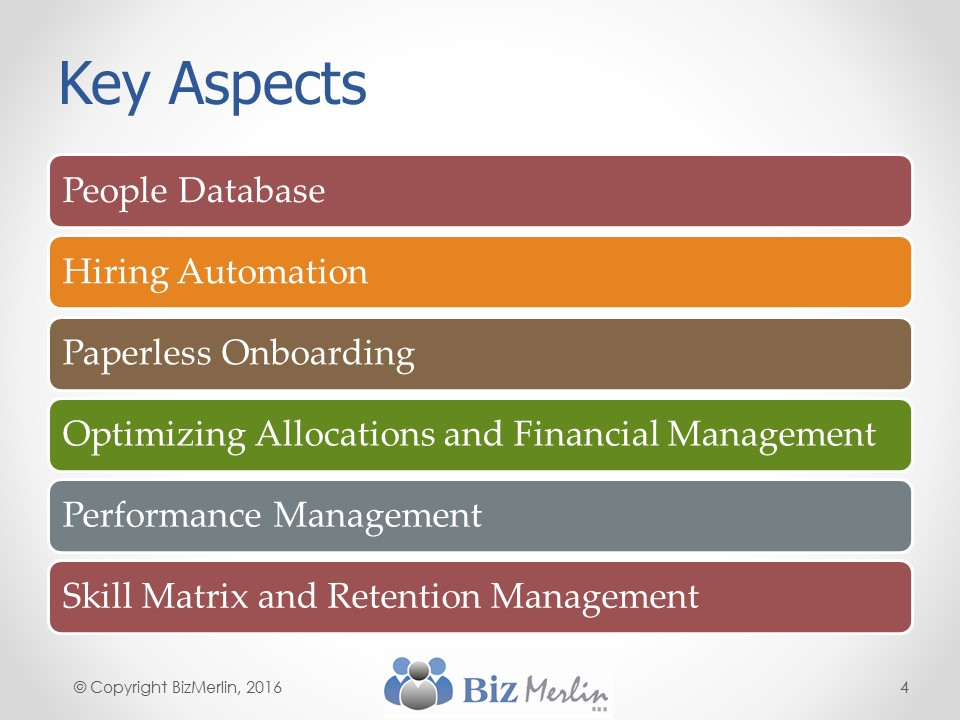 Key Aspects

People Database

Hiring Automation

Paperless Onboarding

Optimizing Allocations and Financial Management

Performance Management

Skill Matrix and Retention Management

© Copyright BizMerlin, 2016

Biz Merlin

4